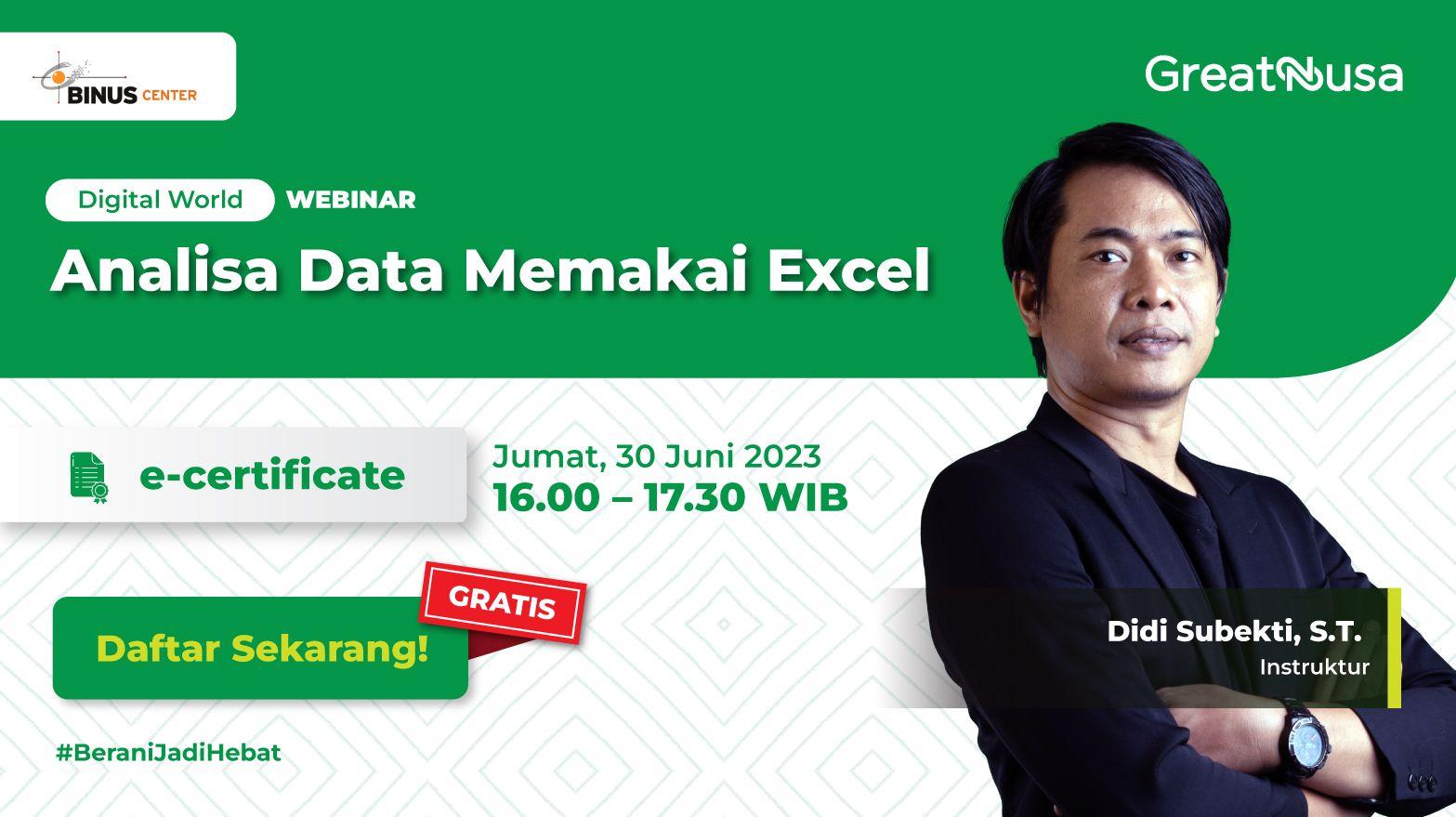 BINUS CENTER

GreatNusa

Digital World WEBINAR

Analisa Data Memakai Excel

e-certificate

Jumat, 30 Juni 2023
16.00 – 17.30 WIB

GRATIS

Daftar Sekarang!

Didi Subekti, S.T.
Instruktur

#BeraniJadiHebat